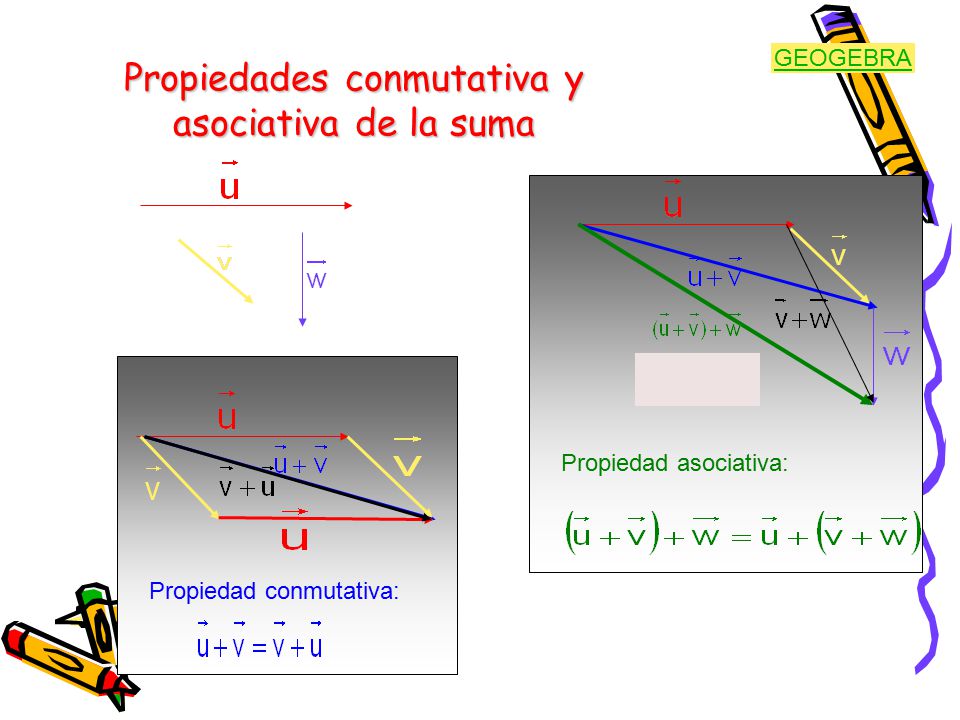 GEOGEBRA

Propiedades conmutativa y asociativa de la suma

$\vec{u}$

$\vec{v}$

$\vec{w}$

$\vec{u}$

$\vec{u}+\vec{v}$

$\vec{v}$

$\vec{v}+\vec{u}$

$\vec{v}$

$\vec{u}$

Propiedad conmutativa:

$\vec{u}+\vec{v}=\vec{v}+\vec{u}$

$\vec{u}$

$\vec{v}$

$\vec{u}+\vec{v}$

$\vec{v}+\vec{w}$

$(\vec{u}+\vec{v})+\vec{w}$

$\vec{w}$

Propiedad asociativa:

$(\vec{u}+\vec{v})+\vec{w}=\vec{u}+(\vec{v}+\vec{w})$